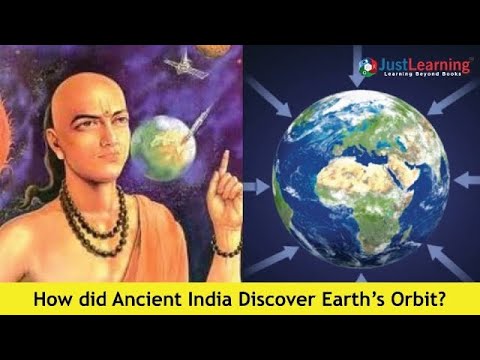 JustLearning
Learning Beyond Books

How did Ancient India Discover Earth's Orbit?